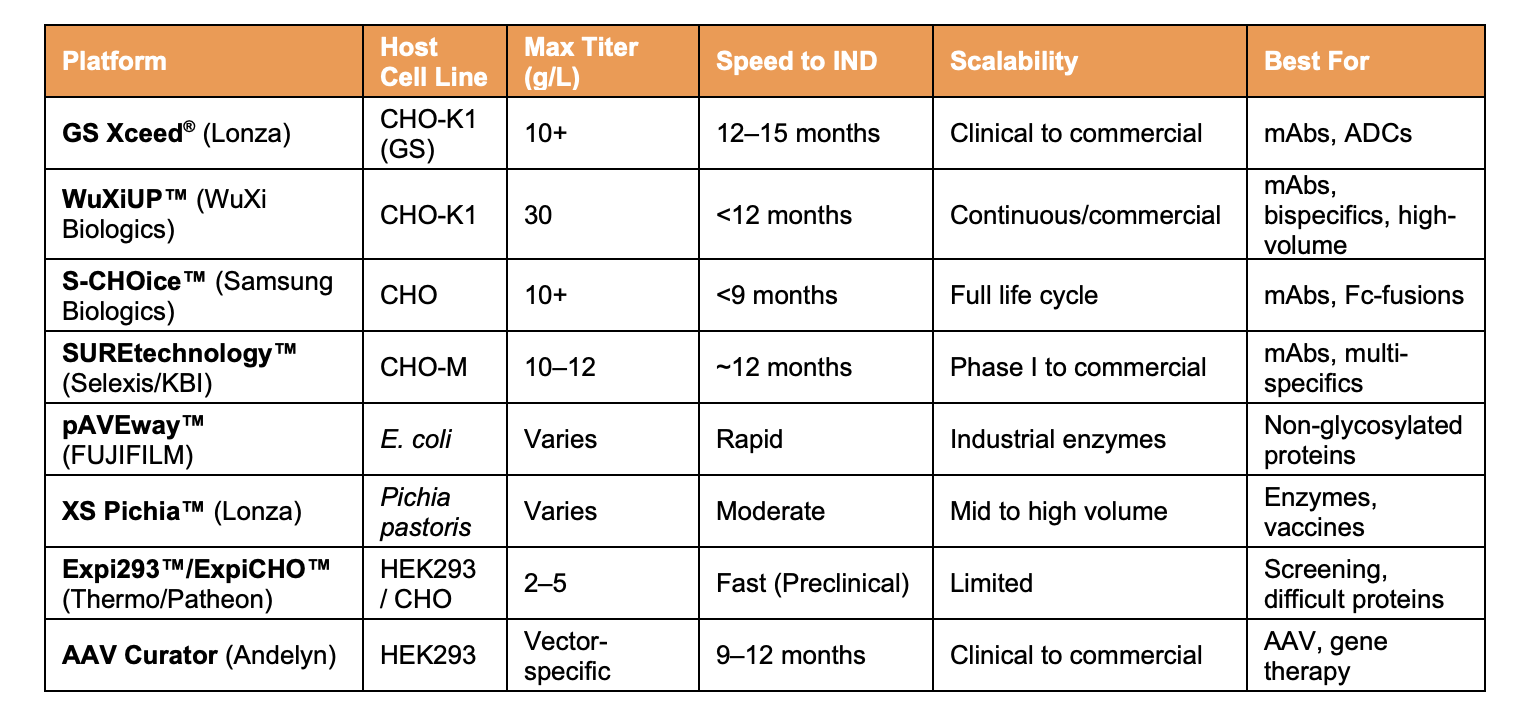 | Platform | Host Cell Line | Max Titer (g/L) | Speed to IND | Scalability | Best For |
|---|---|---|---|---|---|
| GS Xceed® (Lonza) | CHO-K1 (GS) | 10+ | 12–15 months | Clinical to commercial | mAbs, ADCs |
| WuXiUP™ (WuXi Biologics) | CHO-K1 | 30 | <12 months | Continuous/commercial | mAbs, bispecifics, high-volume |
| S-CHOice™ (Samsung Biologics) | CHO | 10+ | <9 months | Full life cycle | mAbs, Fc-fusions |
| SUREtechnology™ (Selexis/KBI) | CHO-M | 10–12 | ~12 months | Phase I to commercial | mAbs, multi-specifics |
| pAVEway™ (FUJIFILM) | E. coli | Varies | Rapid | Industrial enzymes | Non-glycosylated proteins |
| XS Pichia™ (Lonza) | Pichia pastoris | Varies | Moderate | Mid to high volume | Enzymes, vaccines |
| Expi293™/ExpiCHO™ (Thermo/Patheon) | HEK293 / CHO | 2–5 | Fast (Preclinical) | Limited | Screening, difficult proteins |
| AAV Curator (Andelyn) | HEK293 | Vector-specific | 9–12 months | Clinical to commercial | AAV, gene therapy |